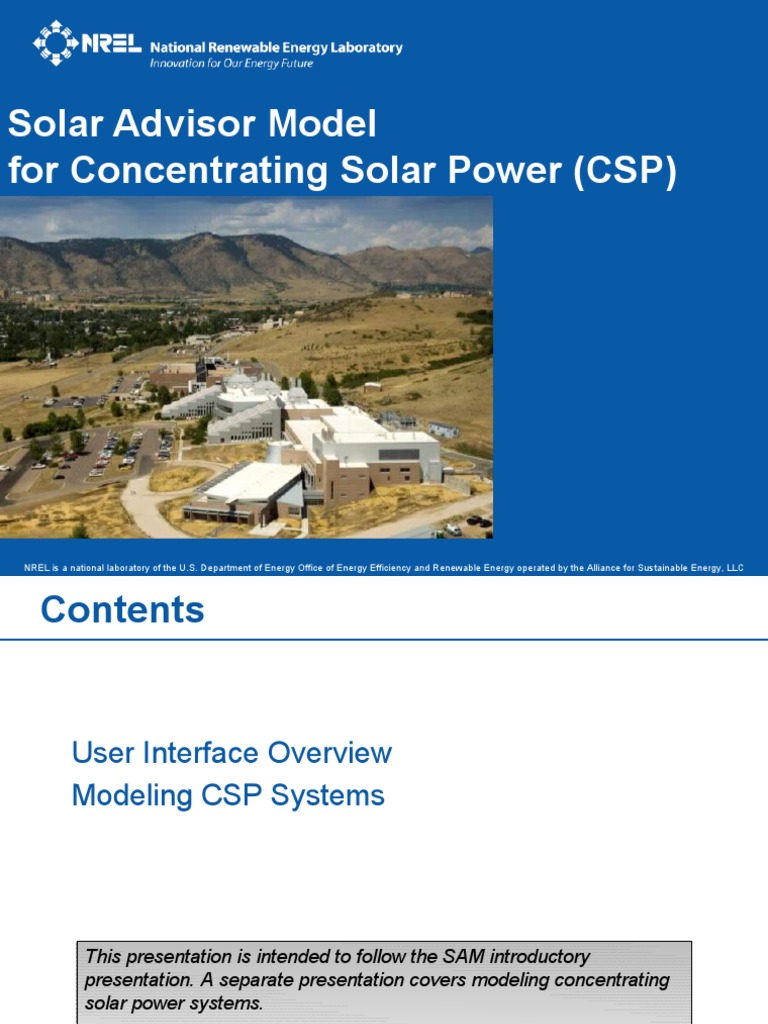 NREL National Renewable Energy Laboratory
Innovation for Our Energy Future

Solar Advisor Model
for Concentrating Solar Power (CSP)

NREL is a national laboratory of the U.S. Department of Energy Office of Energy Efficiency and Renewable Energy operated by the Alliance for Sustainable Energy, LLC

Contents

User Interface Overview
Modeling CSP Systems

This presentation is intended to follow the SAM introductory presentation. A separate presentation covers modeling concentrating solar power systems.